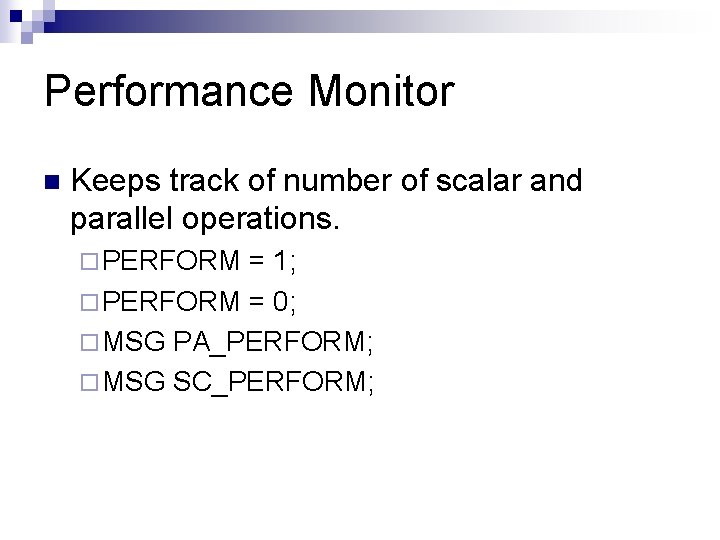 Performance Monitor

Keeps track of number of scalar and parallel operations.

PERFORM = 1;

PERFORM = 0;

MSG PA_PERFORM;

MSG SC_PERFORM;